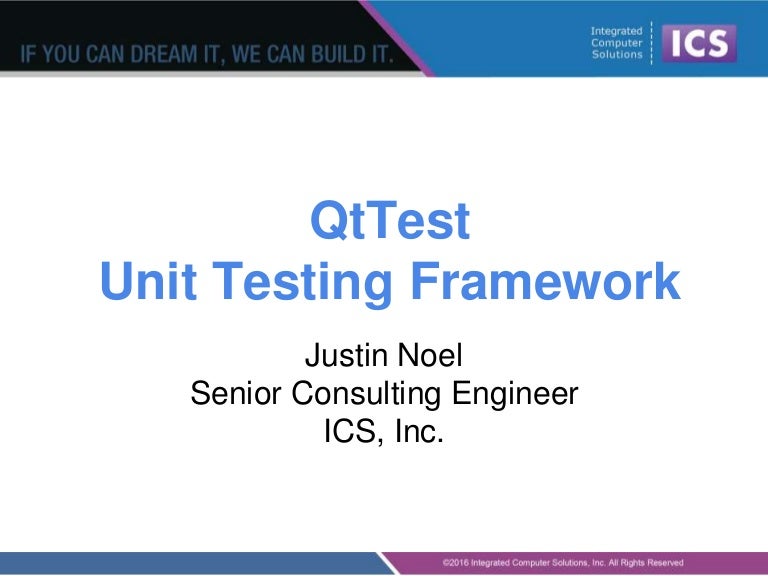 IF YOU CAN DREAM IT, WE CAN BUILD IT.

Integrated Computer Solutions ICS

QtTest
Unit Testing Framework

Justin Noel
Senior Consulting Engineer
ICS, Inc.

©2016 Integrated Computer Solutions, Inc. All Rights Reserved